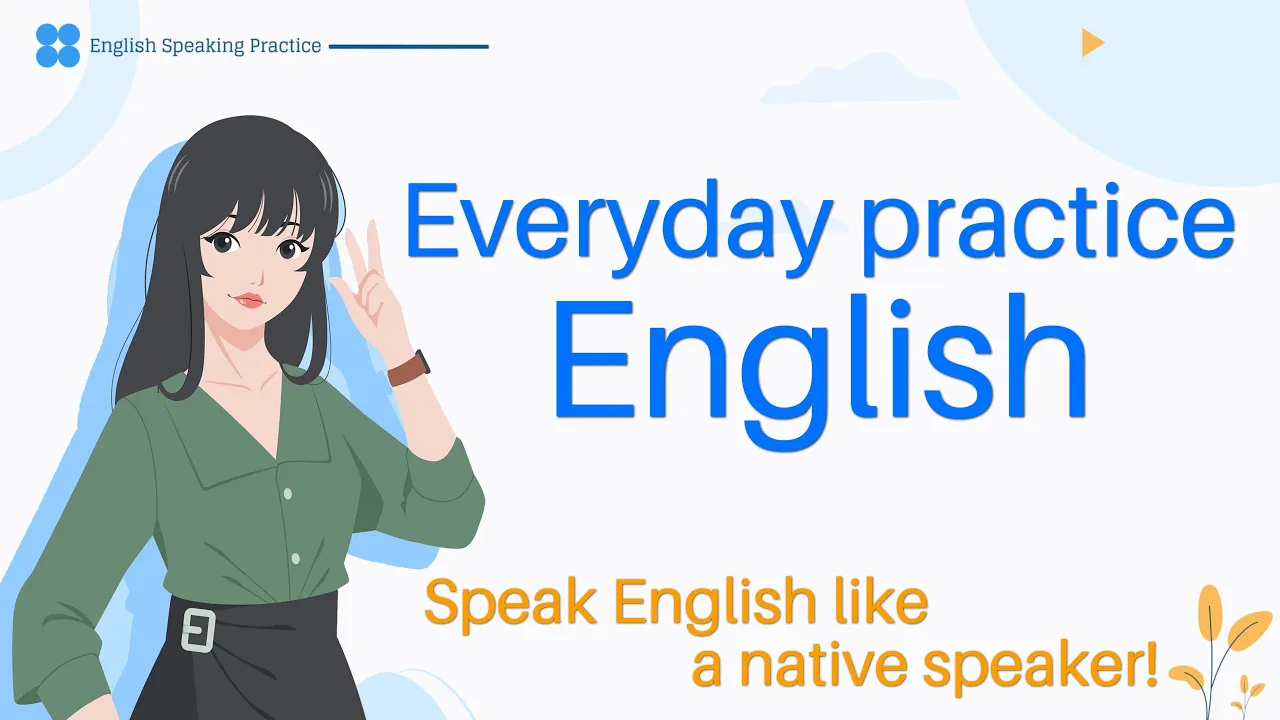 English Speaking Practice

Everyday practice
English

Speak English like
a native speaker!